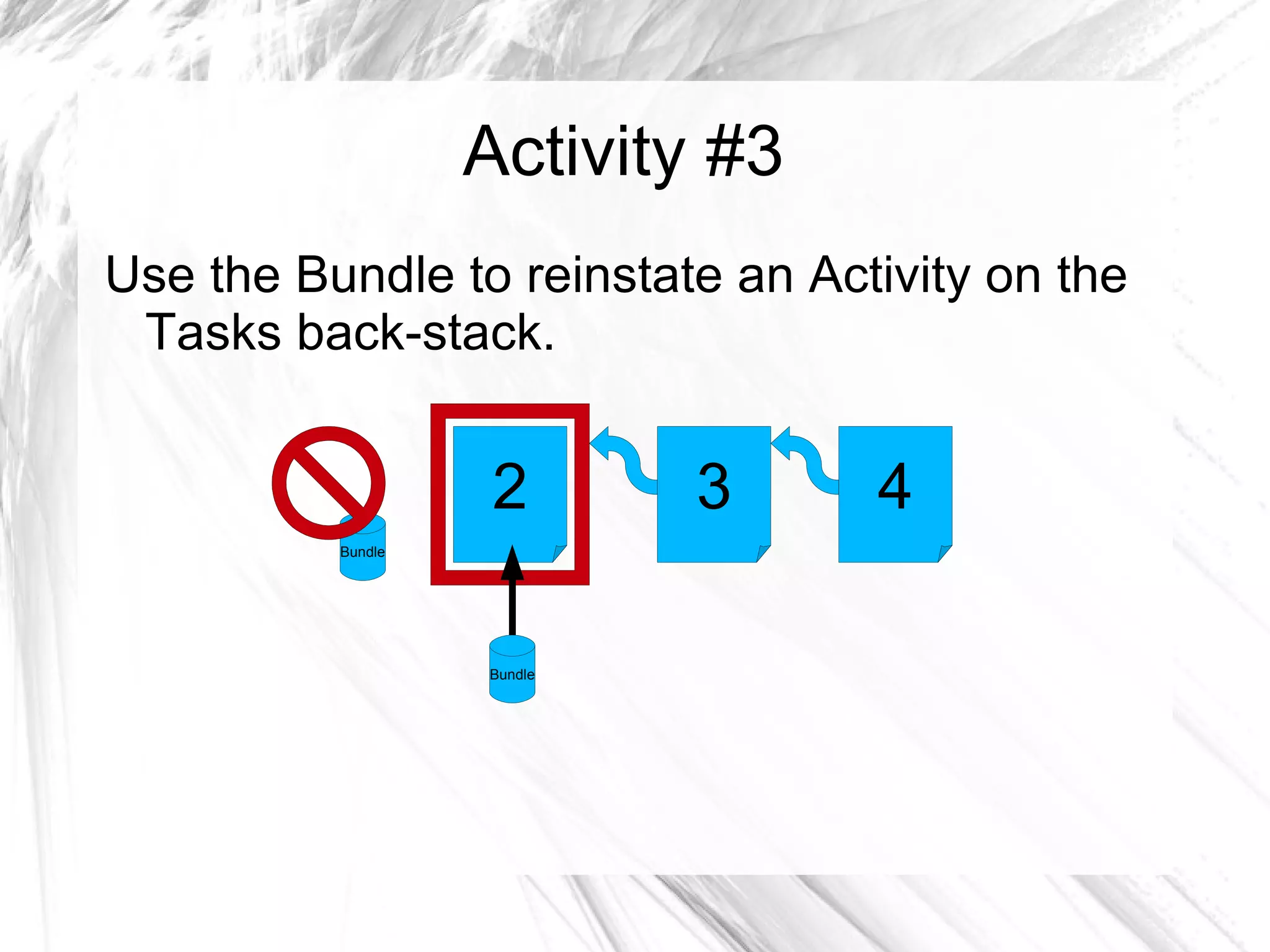 Activity #3

Use the Bundle to reinstate an Activity on the Tasks back-stack.

Bundle

2

3

4

Bundle